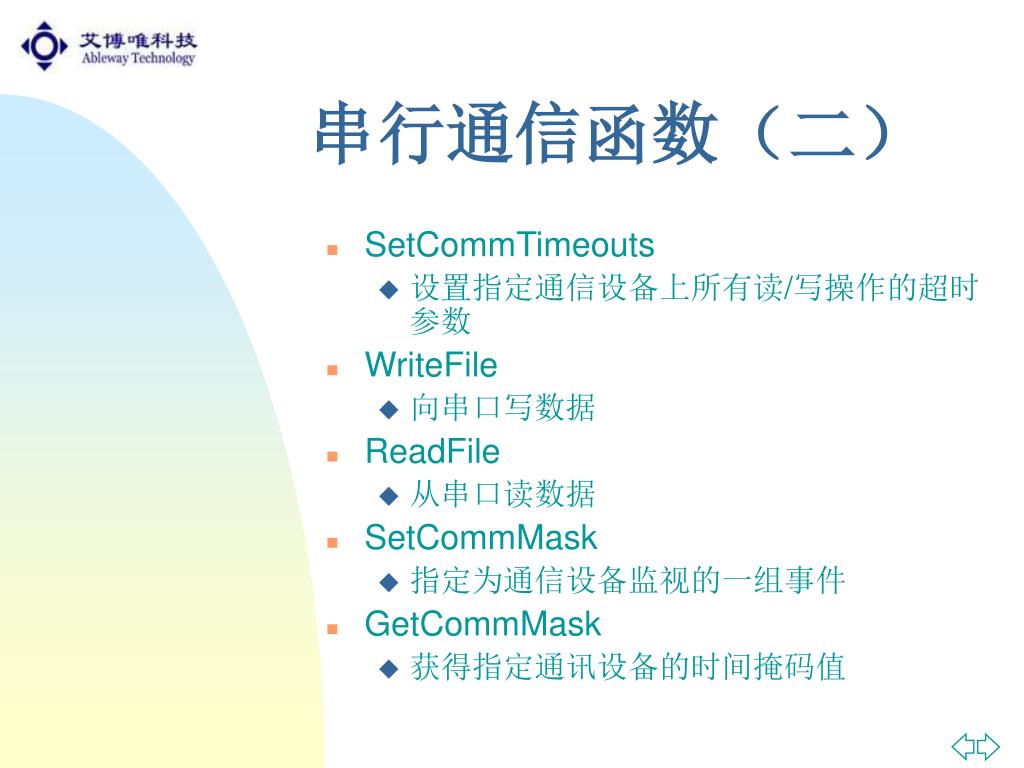 艾博唯科技
Ableway Technology

串行通信函数（二）

SetCommTimeouts
设置指定通信设备上所有读/写操作的超时参数

WriteFile
向串口写数据

ReadFile
从串口读数据

SetCommMask
指定为通信设备监视的一组事件

GetCommMask
获得指定通讯设备的时间掩码值